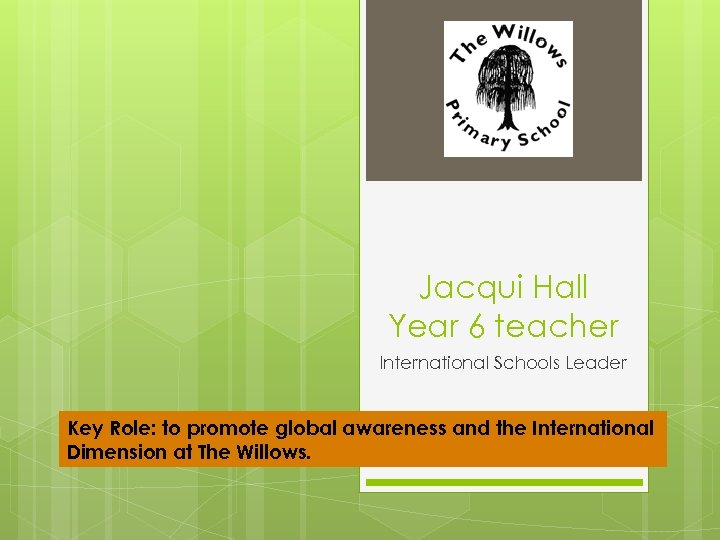 The Willows
Primary School

Jacqui Hall
Year 6 teacher

International Schools Leader

Key Role: to promote global awareness and the International Dimension at The Willows.